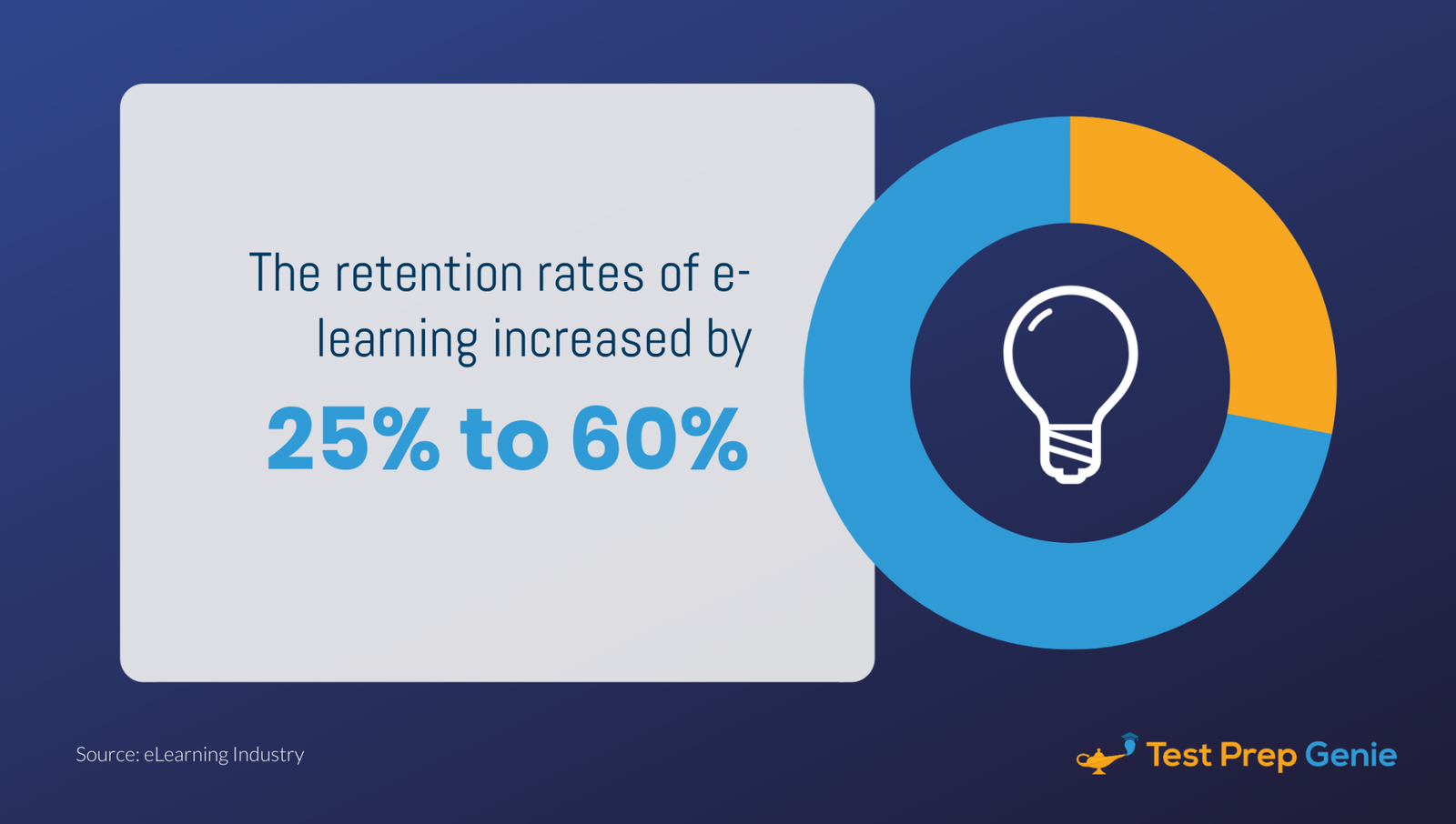 The retention rates of e-learning increased by

25% to 60%

Source: eLearning Industry

Test Prep Genie